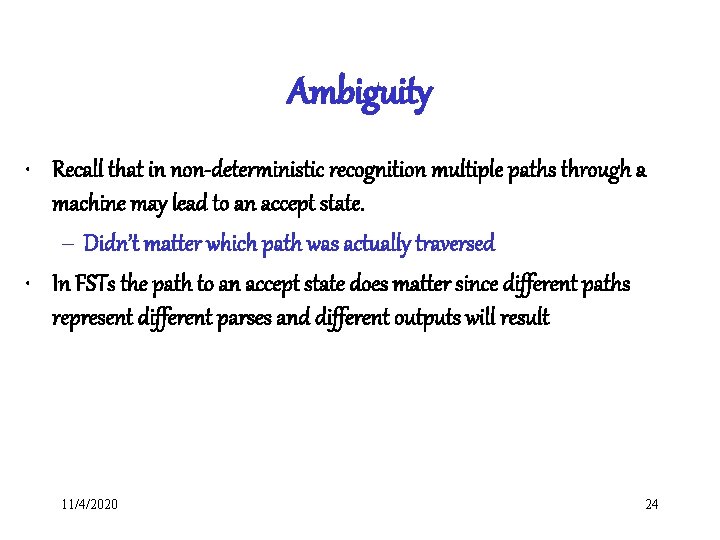 Ambiguity

• Recall that in non-deterministic recognition multiple paths through a machine may lead to an accept state.

– Didn't matter which path was actually traversed

• In FSTs the path to an accept state does matter since different paths represent different parses and different outputs will result

11/4/2020

24